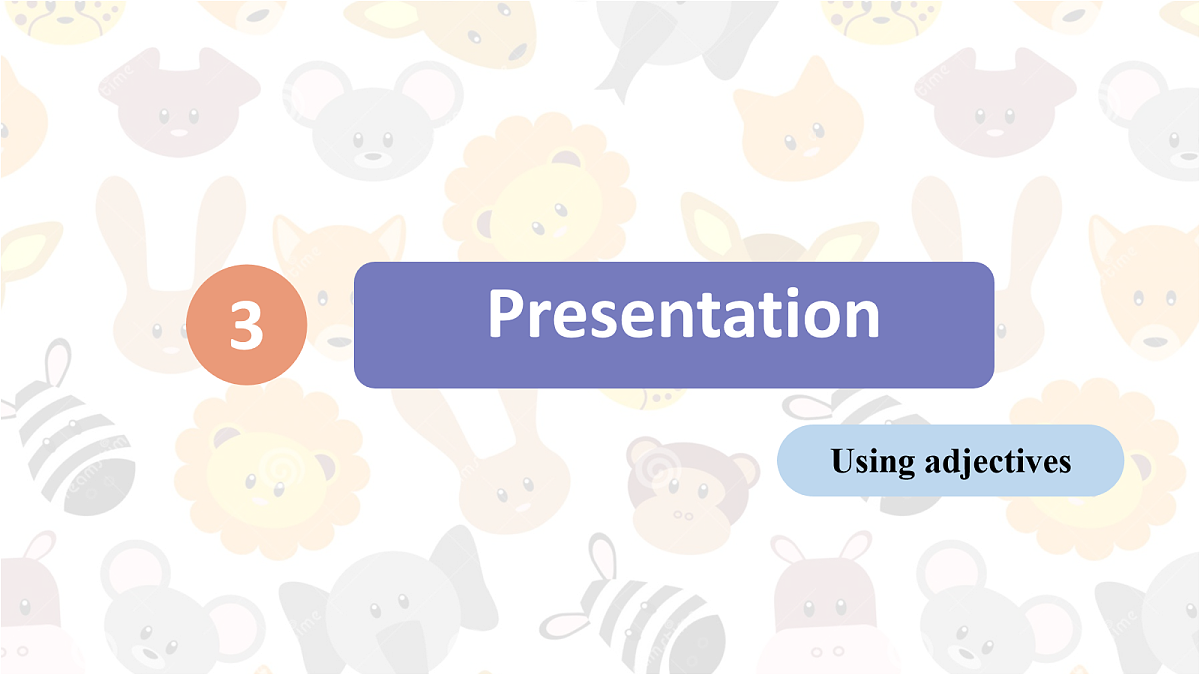 3

Presentation

Using adjectives